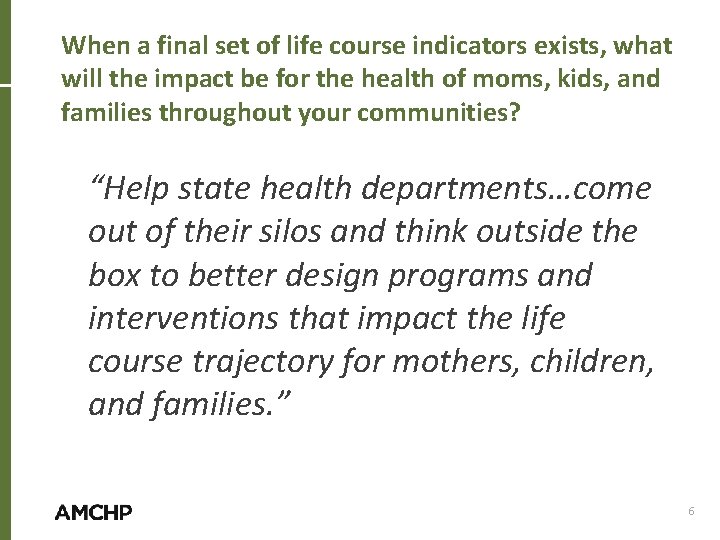 When a final set of life course indicators exists, what will the impact be for the health of moms, kids, and families throughout your communities?

“Help state health departments…come out of their silos and think outside the box to better design programs and interventions that impact the life course trajectory for mothers, children, and families.”

AMCHP

6